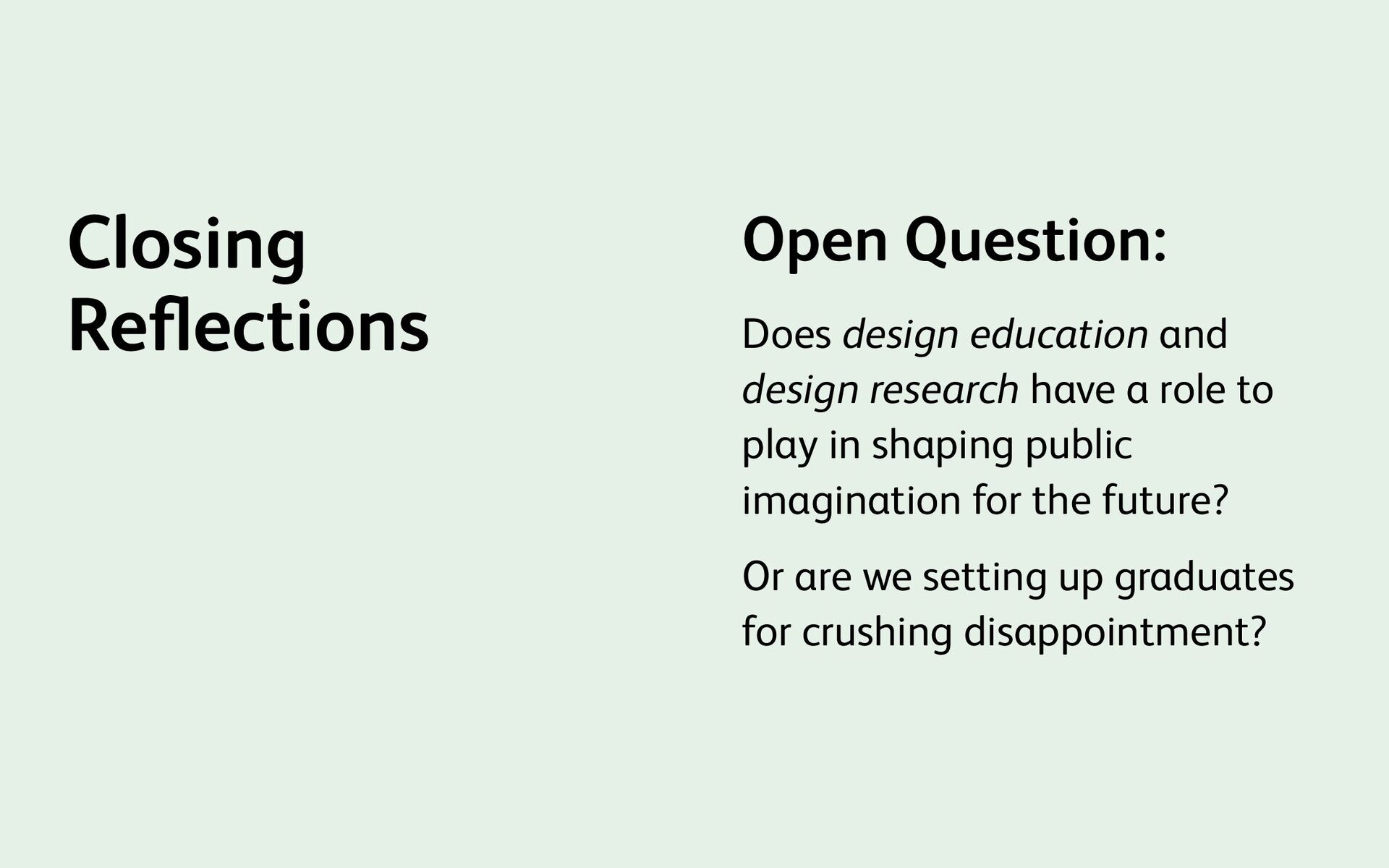 Closing Reflections

Open Question:

Does design education and design research have a role to play in shaping public imagination for the future?

Or are we setting up graduates for crushing disappointment?